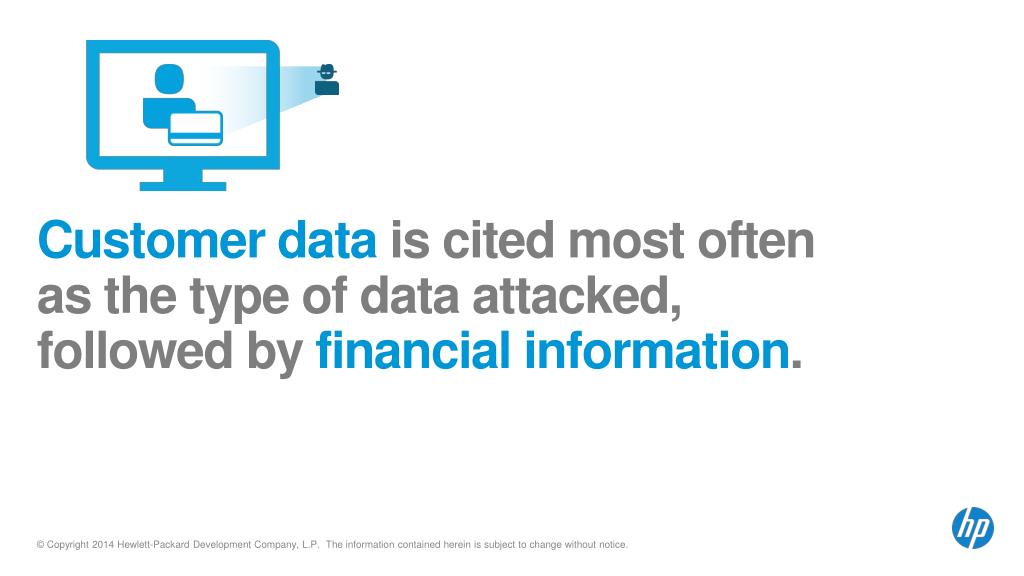 Customer data is cited most often as the type of data attacked, followed by financial information.

© Copyright 2014 Hewlett-Packard Development Company, L.P. The information contained herein is subject to change without notice.

hp